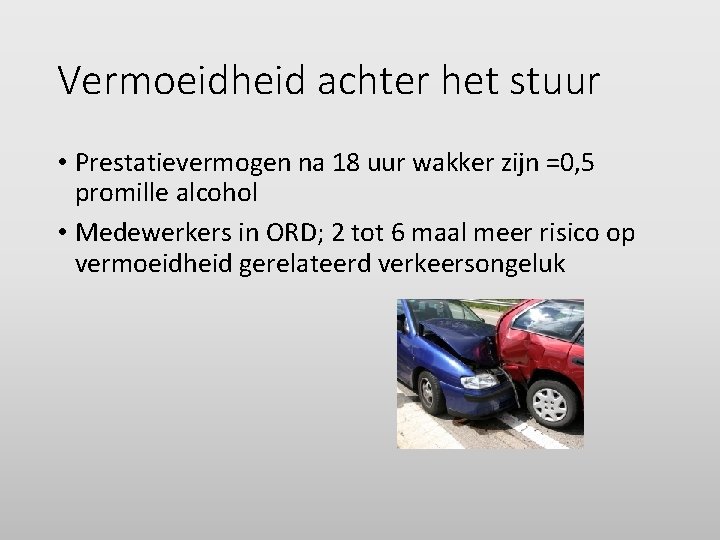 Vermoeidheid achter het stuur

• Prestatievermogen na 18 uur wakker zijn =0,5 promille alcohol

• Medewerkers in ORD; 2 tot 6 maal meer risico op vermoeidheid gerelateerd verkeersongeluk